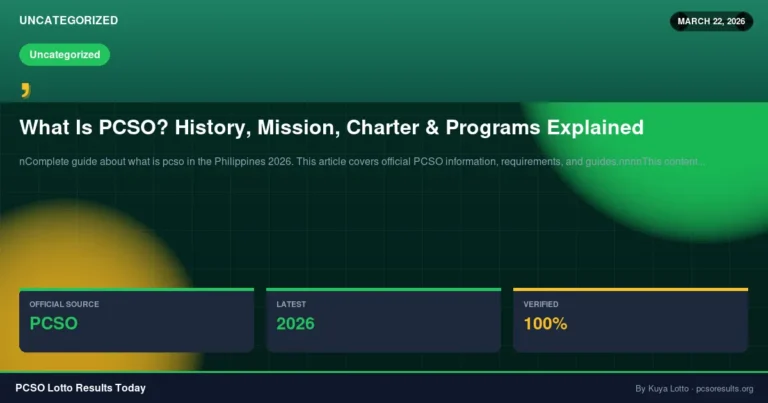 UNCATEGORIZED

MARCH 22, 2026

Uncategorized

,

What Is PCSO? History, Mission, Charter & Programs Explained

nComplete guide about what is pcso in the Philippines 2026. This article covers official PCSO information, requirements, and guides.nnnnThis content...

OFFICIAL SOURCE
PCSO

LATEST
2026

VERIFIED
100%

PCSO Lotto Results Today

By Kuya Lotto · pcsoresults.org